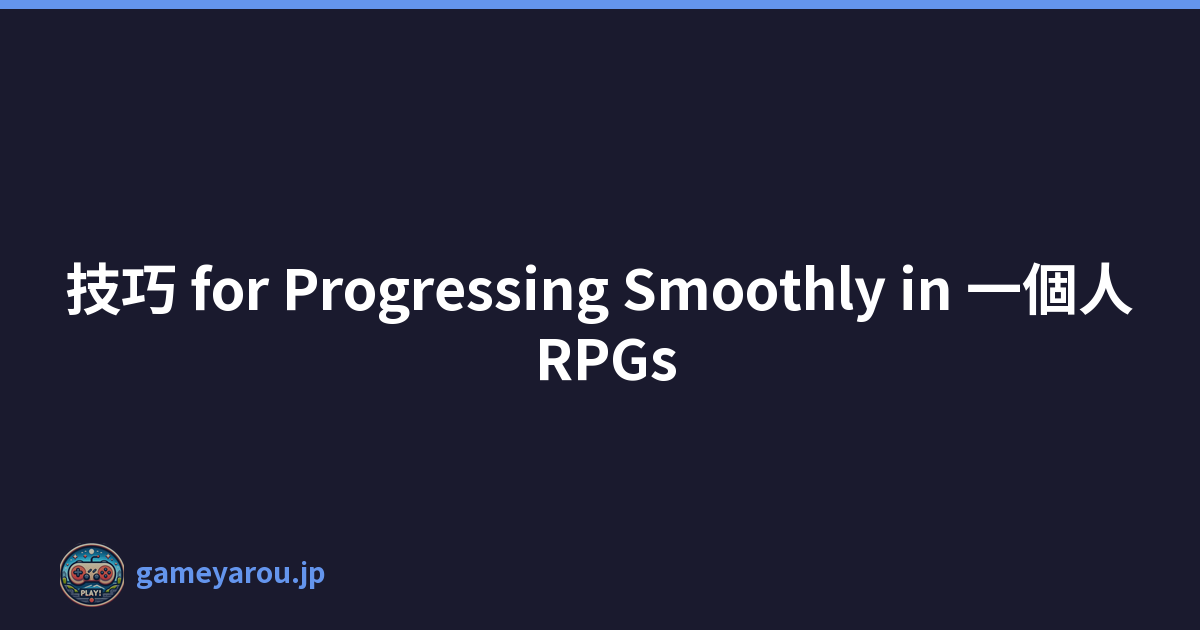 技巧 for Progressing Smoothly in 一個人 RPGs

PLAY!

gameyarou.jp